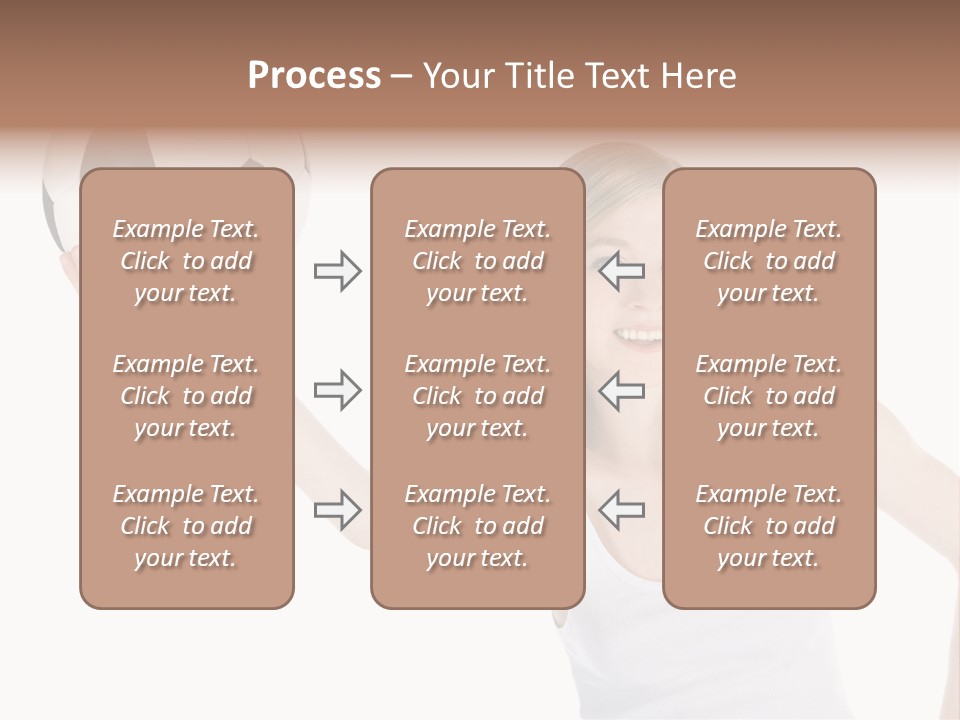 Process – Your Title Text Here

Example Text. Click to add your text.

Example Text. Click to add your text.

Example Text. Click to add your text.

Example Text. Click to add your text.

Example Text. Click to add your text.

Example Text. Click to add your text.

Example Text. Click to add your text.

Example Text. Click to add your text.

Example Text. Click to add your text.